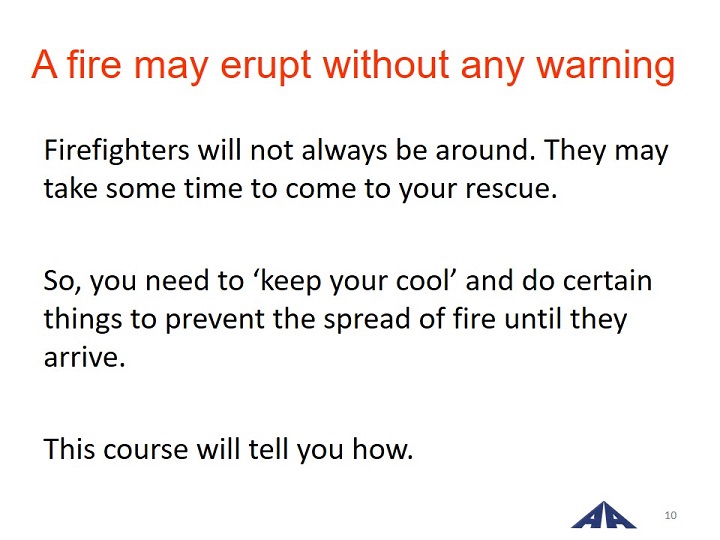 A fire may erupt without any warning

Firefighters will not always be around. They may take some time to come to your rescue.

So, you need to ‘keep your cool’ and do certain things to prevent the spread of fire until they arrive.

This course will tell you how.

AA

10